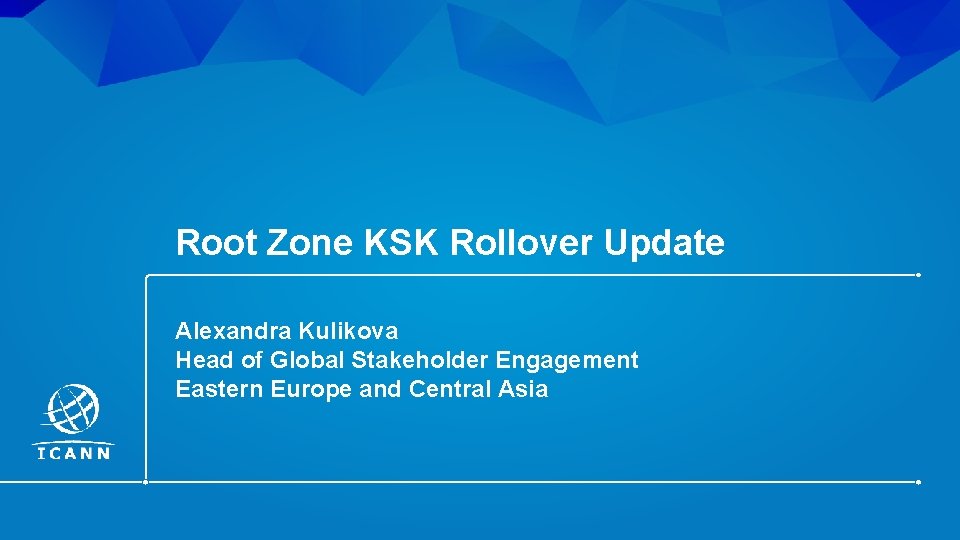 Root Zone KSK Rollover Update

Alexandra Kulikova
Head of Global Stakeholder Engagement
Eastern Europe and Central Asia

ICANN